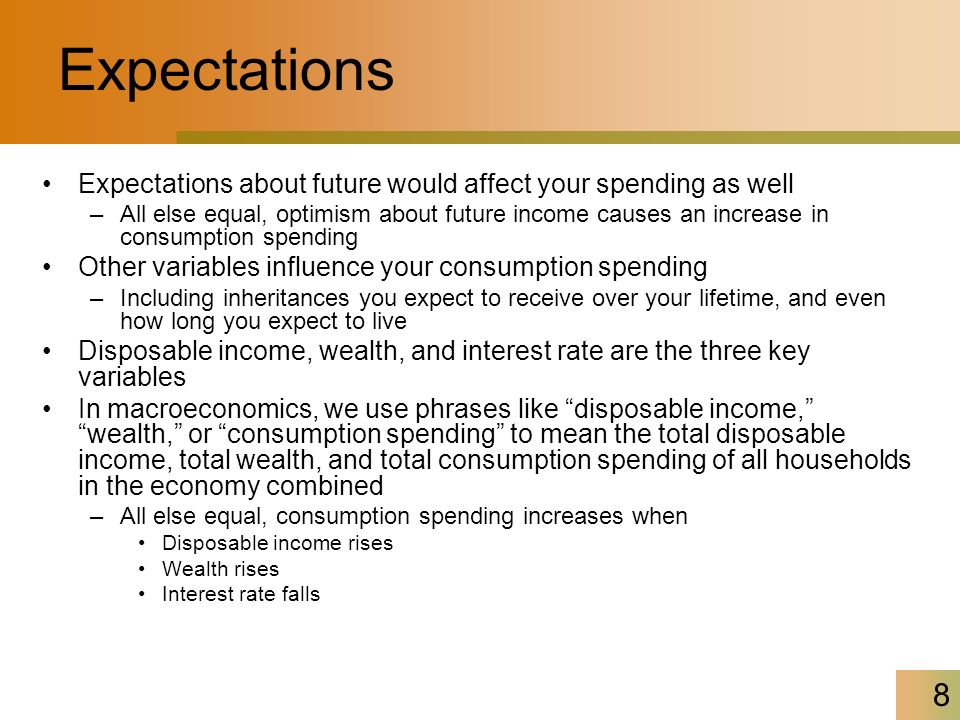 Expectations

• Expectations about future would affect your spending as well
– All else equal, optimism about future income causes an increase in consumption spending
• Other variables influence your consumption spending
– Including inheritances you expect to receive over your lifetime, and even how long you expect to live
• Disposable income, wealth, and interest rate are the three key variables
• In macroeconomics, we use phrases like “disposable income,” “wealth,” or “consumption spending” to mean the total disposable income, total wealth, and total consumption spending of all households in the economy combined
– All else equal, consumption spending increases when
• Disposable income rises
• Wealth rises
• Interest rate falls

8